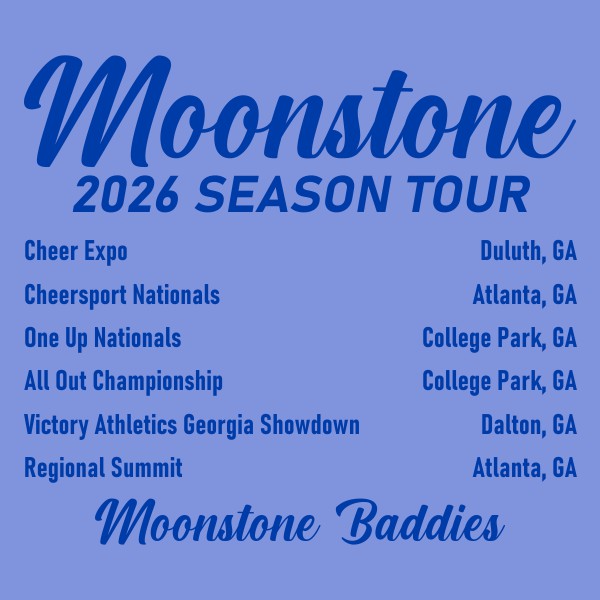 Moonstone
2026 SEASON TOUR

| | |
|---|---|
| Cheer Expo | Duluth, GA |
| Cheersport Nationals | Atlanta, GA |
| One Up Nationals | College Park, GA |
| All Out Championship | College Park, GA |
| Victory Athletics Georgia Showdown | Dalton, GA |
| Regional Summit | Atlanta, GA |

Moonstone Baddies